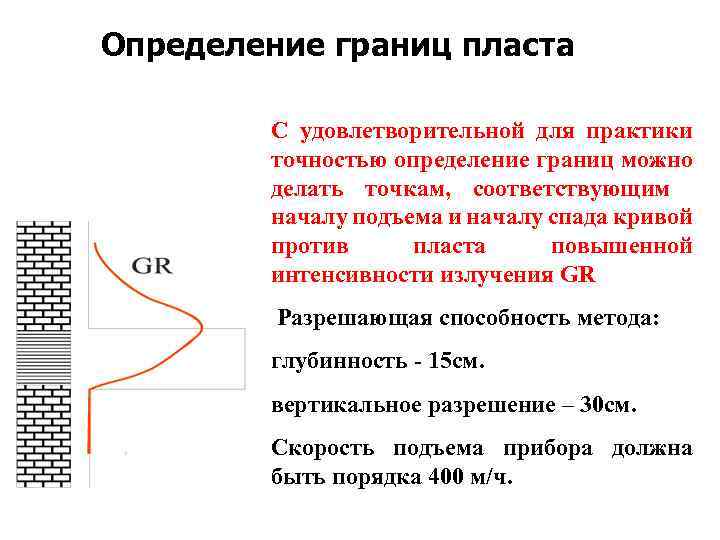 Определение границ пласта

GR

С удовлетворительной для практики точностью определение границ можно делать точкам, соответствующим началу подъема и началу спада кривой против пласта повышенной интенсивности излучения GR

Разрешающая способность метода:

глубинность - 15см.

вертикальное разрешение – 30см.

Скорость подъема прибора должна быть порядка 400 м/ч.